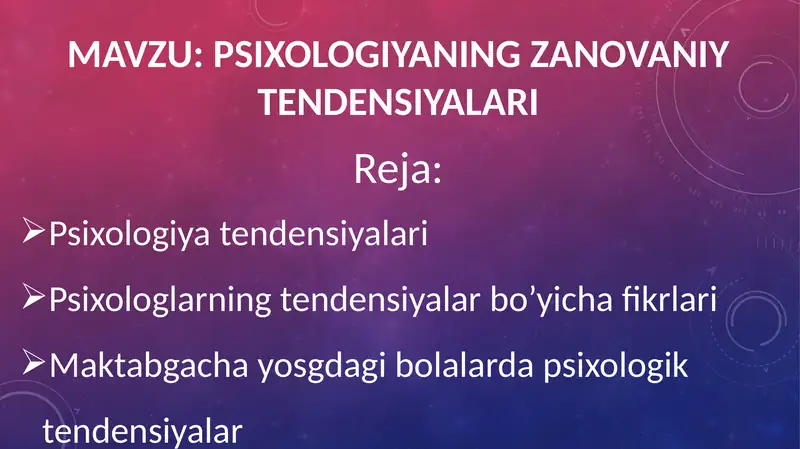 MAVZU: PSIXOLOGIYANING ZANOVANIY TENDENSIYALARI

Reja:

➢Psixologiya tendensiyalari

➢Psixologlarning tendensiyalar bo’yicha fikrlari

➢Maktabgacha yosgdagi bolalarda psixologik tendensiyalar